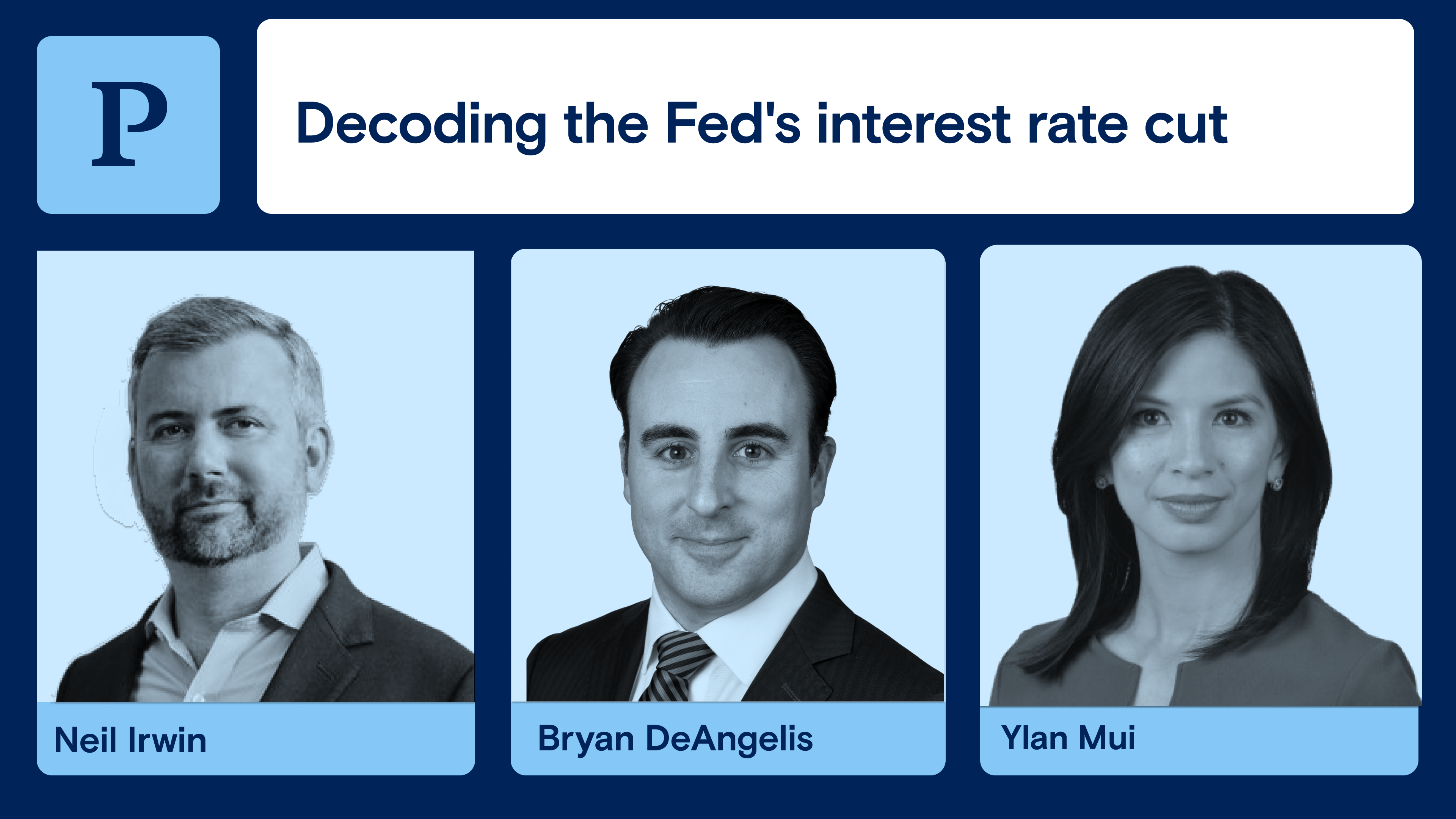 P

Decoding the Fed's interest rate cut

Neil Irwin

Bryan DeAngelis

Ylan Mui